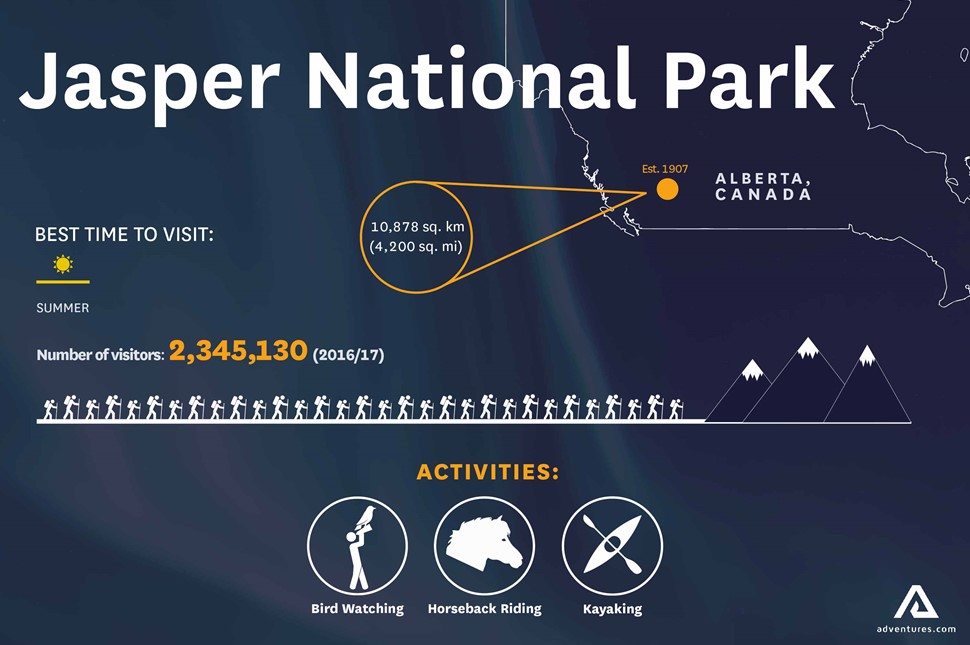 Jasper National Park

Est. 1907

ALBERTA, CANADA

10,878 sq. km (4,200 sq. mi)

BEST TIME TO VISIT:

SUMMER

Number of visitors: 2,345,130 (2016/17)

ACTIVITIES:

Bird Watching

Horseback Riding

Kayaking

adventures.com